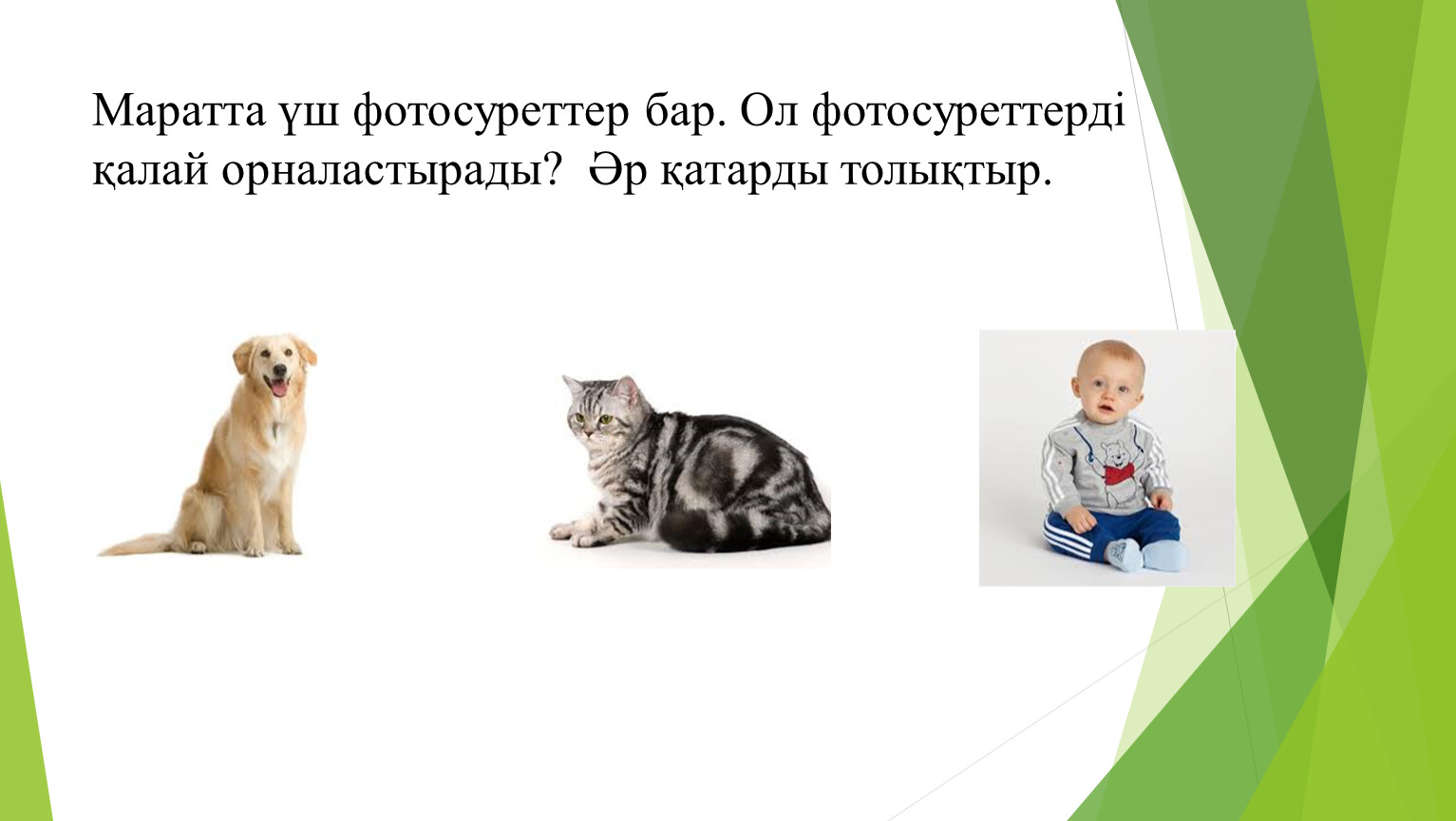 Маратта үш фотосуреттер бар. Ол фотосуреттерді қалай орналастырады?  Әр қатарды толықтыр.